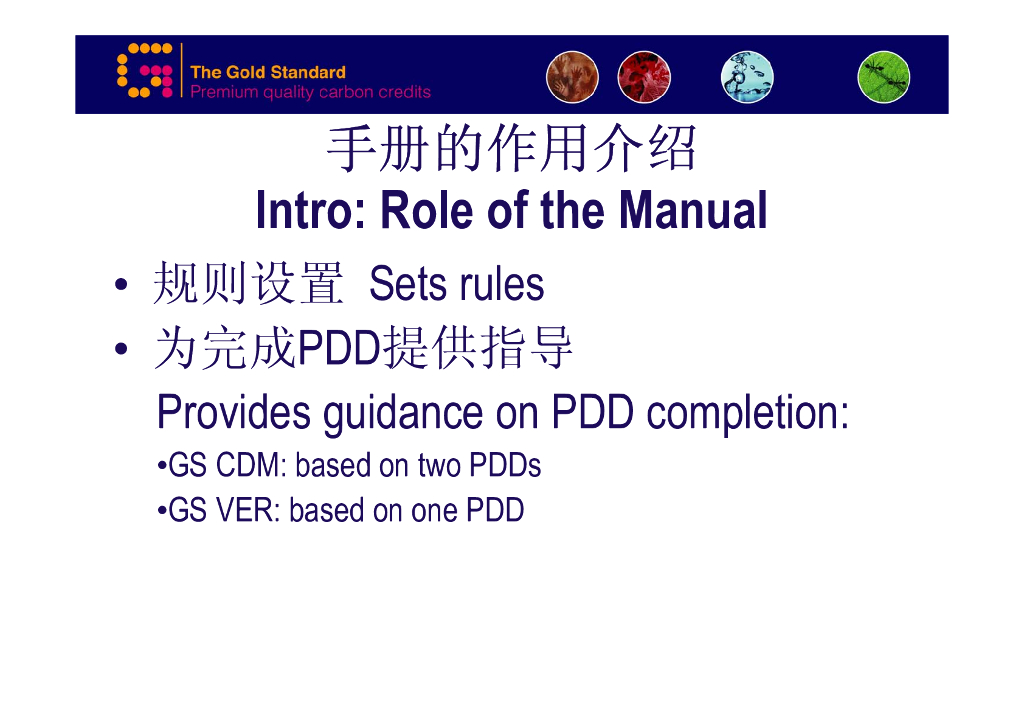 The Gold Standard
Premium quality carbon credits

手册的作用介绍
Intro: Role of the Manual

• 规则设置 Sets rules
• 为完成PDD提供指导
Provides guidance on PDD completion:
•GS CDM: based on two PDDs
•GS VER: based on one PDD